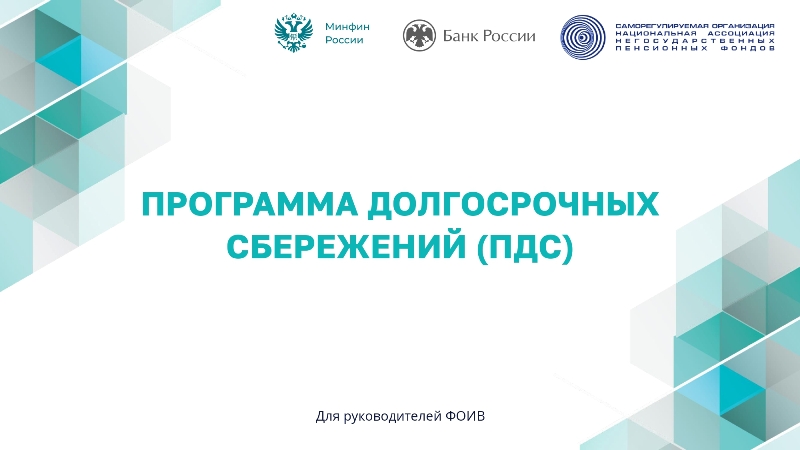 Минфин России

Банк России

САМОРЕГУЛИРУЕМАЯ ОРГАНИЗАЦИЯ НАЦИОНАЛЬНАЯ АССОЦИАЦИЯ НЕГОСУДАРСТВЕННЫХ ПЕНСИОННЫХ ФОНДОВ

ПРОГРАММА ДОЛГОСРОЧНЫХ СБЕРЕЖЕНИЙ (ПДС)

Для руководителей ФОИВ